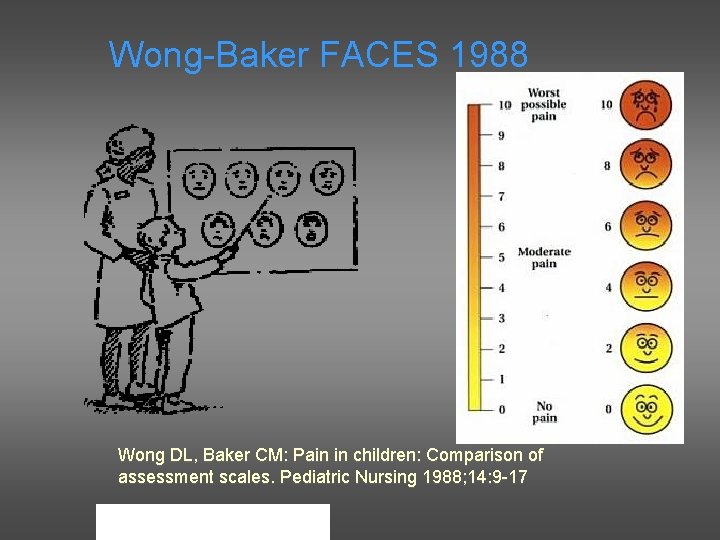 Wong-Baker FACES 1988

10
9
8
7
6
5
4
3
2
1
0

Worst possible pain

Moderate pain

No pain

10
8
6
4
2
0

Wong DL, Baker CM: Pain in children: Comparison of assessment scales. Pediatric Nursing 1988;14:9-17